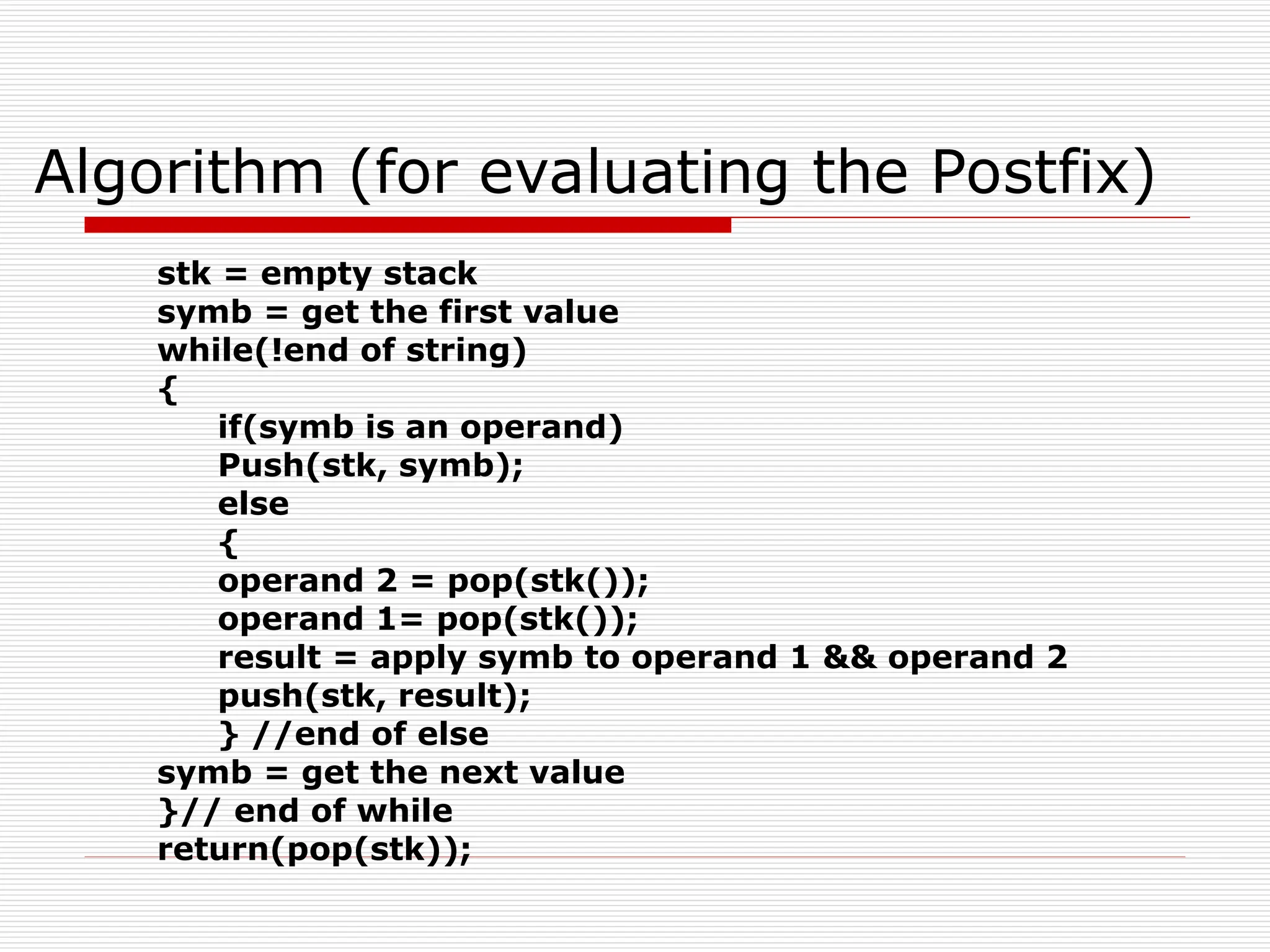 Algorithm (for evaluating the Postfix)

stk = empty stack
symb = get the first value
while(!end of string)
{
if(symb is an operand)
Push(stk, symb);
else
{
operand 2 = pop(stk());
operand 1= pop(stk());
result = apply symb to operand 1 && operand 2
push(stk, result);
} //end of else
symb = get the next value
}// end of while
return(pop(stk));